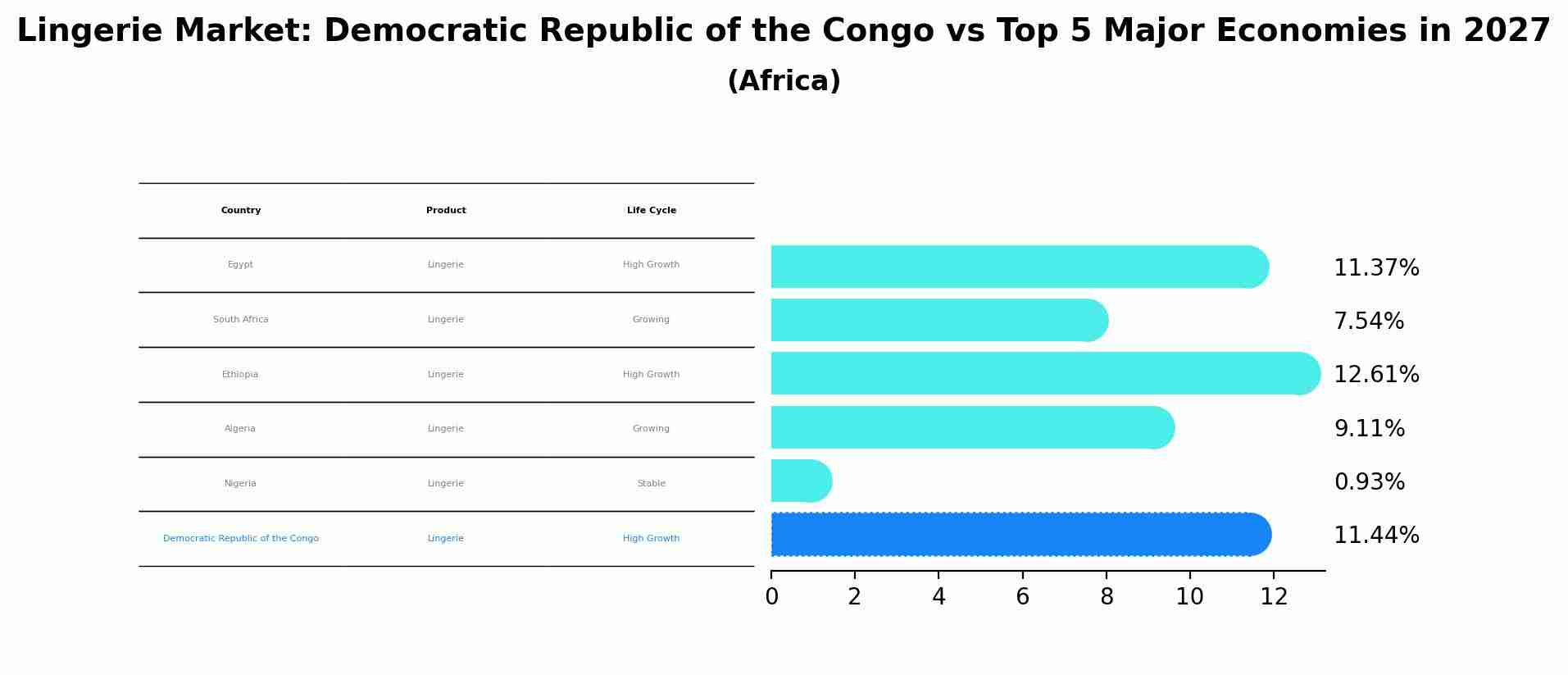 Lingerie Market: Democratic Republic of the Congo vs Top 5 Major Economies in 2027
(Africa)

| Country | Product | Life Cycle |
|---|---|---|
| Egypt | Lingerie | High Growth |
| South Africa | Lingerie | Growing |
| Ethiopia | Lingerie | High Growth |
| Algeria | Lingerie | Growing |
| Nigeria | Lingerie | Stable |
| Democratic Republic of the Congo | Lingerie | High Growth |

11.37%
7.54%
12.61%
9.11%
0.93%
11.44%

0 2 4 6 8 10 12